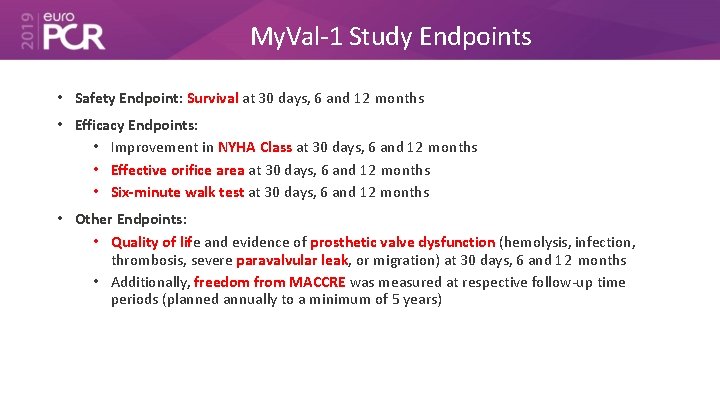 2019 euro PCR

MyVal-1 Study Endpoints

• Safety Endpoint: Survival at 30 days, 6 and 12 months

• Efficacy Endpoints:

• Improvement in NYHA Class at 30 days, 6 and 12 months

• Effective orifice area at 30 days, 6 and 12 months

• Six-minute walk test at 30 days, 6 and 12 months

• Other Endpoints:

• Quality of life and evidence of prosthetic valve dysfunction (hemolysis, infection, thrombosis, severe paravalvular leak, or migration) at 30 days, 6 and 12 months

• Additionally, freedom from MACCRE was measured at respective follow-up time periods (planned annually to a minimum of 5 years)